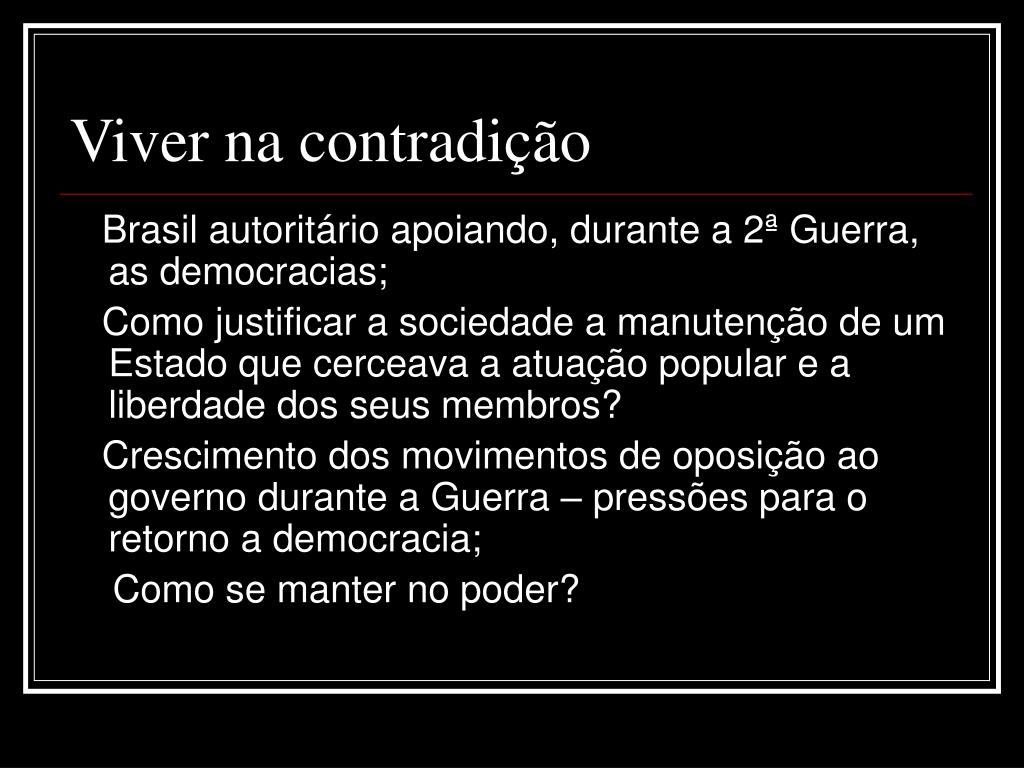 Viver na contradição

Brasil autoritário apoiando, durante a 2ª Guerra, as democracias;

Como justificar a sociedade a manutenção de um Estado que cerceava a atuação popular e a liberdade dos seus membros?

Crescimento dos movimentos de oposição ao governo durante a Guerra – pressões para o retorno a democracia;

Como se manter no poder?